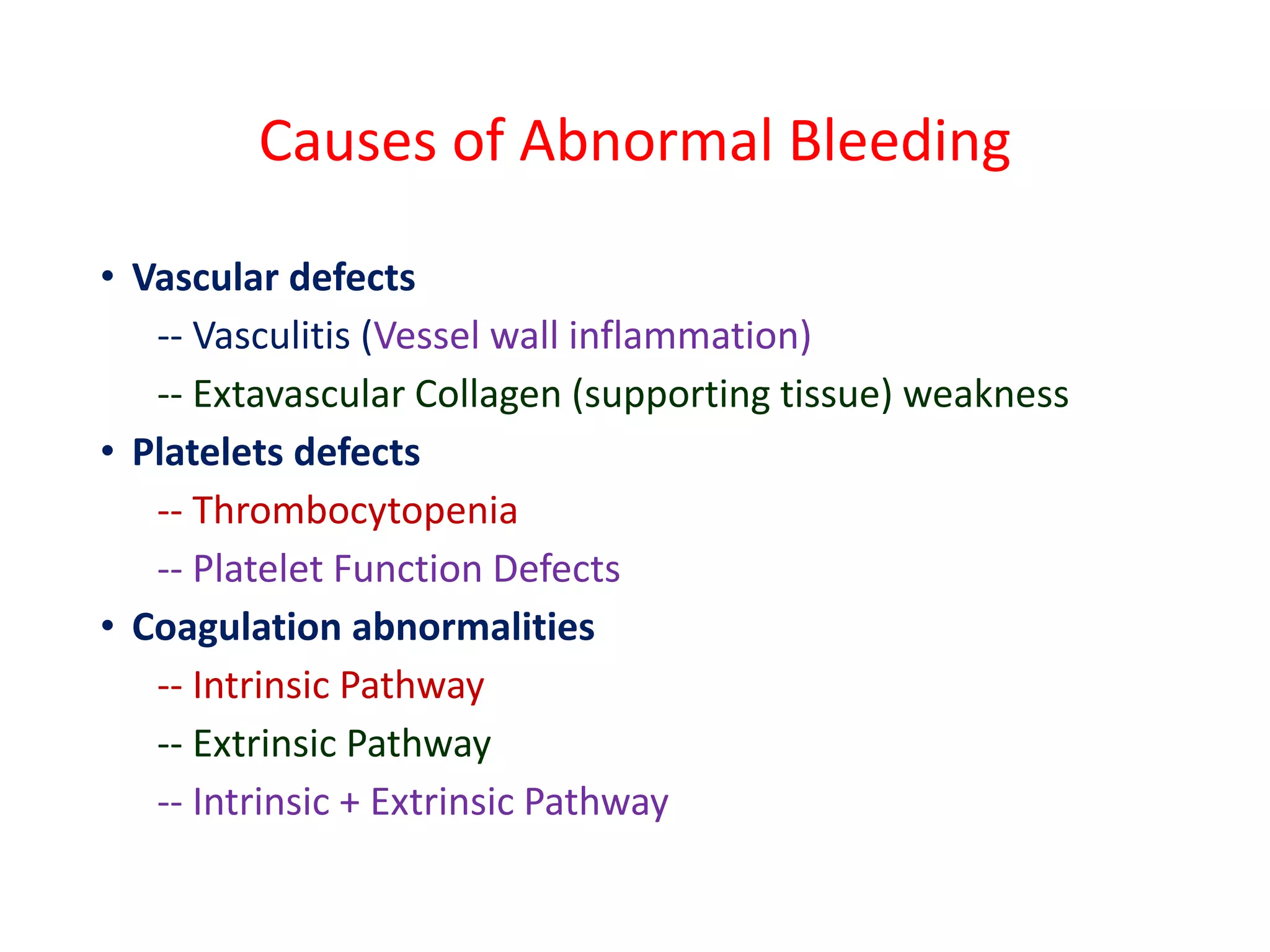 Causes of Abnormal Bleeding

• Vascular defects
-- Vasculitis (Vessel wall inflammation)
-- Extavascular Collagen (supporting tissue) weakness
• Platelets defects
-- Thrombocytopenia
-- Platelet Function Defects
• Coagulation abnormalities
-- Intrinsic Pathway
-- Extrinsic Pathway
-- Intrinsic + Extrinsic Pathway